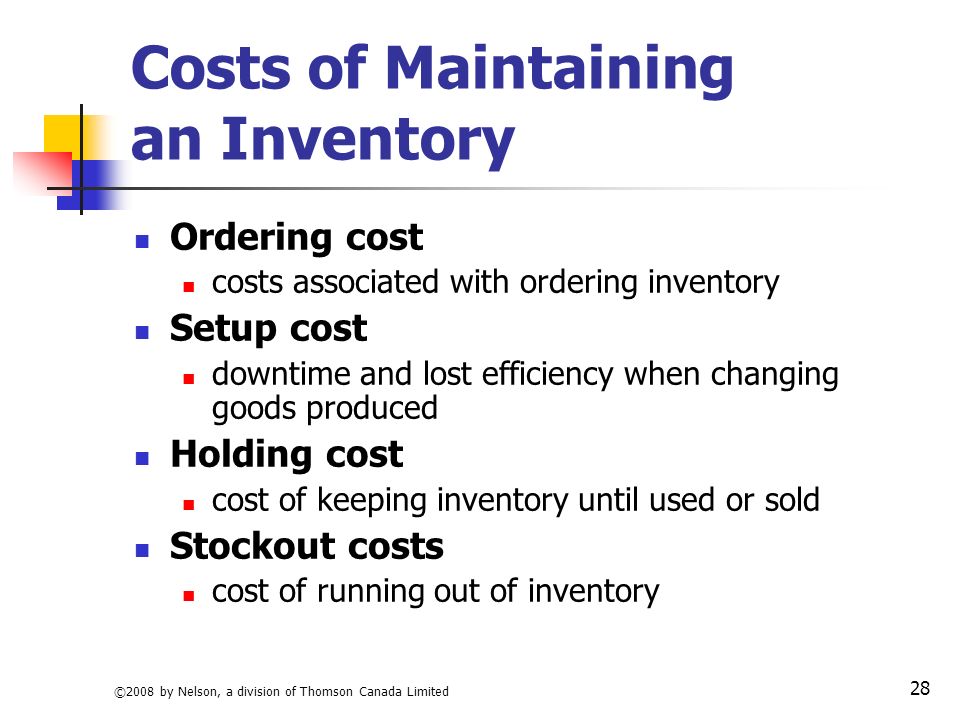 Costs of Maintaining an Inventory

Ordering cost
costs associated with ordering inventory
Setup cost
downtime and lost efficiency when changing goods produced
Holding cost
cost of keeping inventory until used or sold
Stockout costs
cost of running out of inventory

©2008 by Nelson, a division of Thomson Canada Limited

28